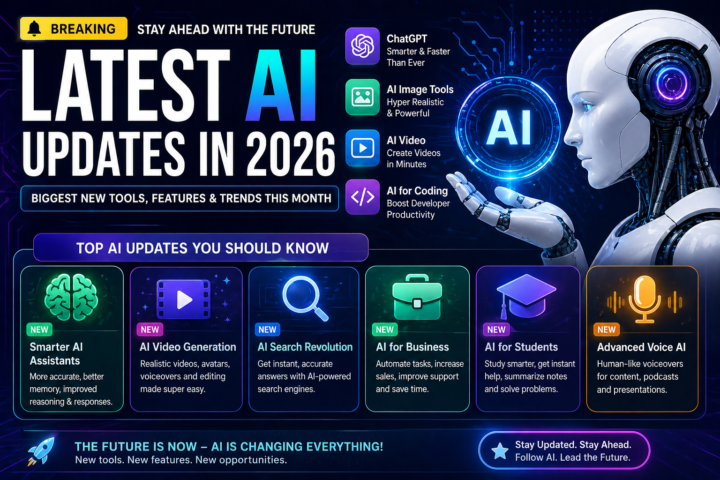 BREAKING STAY AHEAD WITH THE FUTURE

LATEST AI UPDATES IN 2026

BIGGEST NEW TOOLS, FEATURES & TRENDS THIS MONTH

ChatGPT
Smarter & Faster Than Ever

AI Image Tools
Hyper Realistic & Powerful

AI Video
Create Videos in Minutes

AI for Coding
Boost Developer Productivity

AI

TOP AI UPDATES YOU SHOULD KNOW

NEW
Smarter AI Assistants
More accurate, better memory, improved reasoning & responses.

NEW
AI Video Generation
Realistic videos, avatars, voiceovers and editing made super easy.

NEW
AI Search Revolution
Get instant, accurate answers with AI-powered search engines.

NEW
AI for Business
Automate tasks, increase sales, improve support and save time.

NEW
AI for Students
Study smarter, get instant help, summarize notes and solve problems.

NEW
Advanced Voice AI
Human-like voiceovers for content, podcasts and presentations.

THE FUTURE IS NOW – AI IS CHANGING EVERYTHING!
New tools. New features. New opportunities.

Stay Updated. Stay Ahead.
Follow AI. Lead the Future.